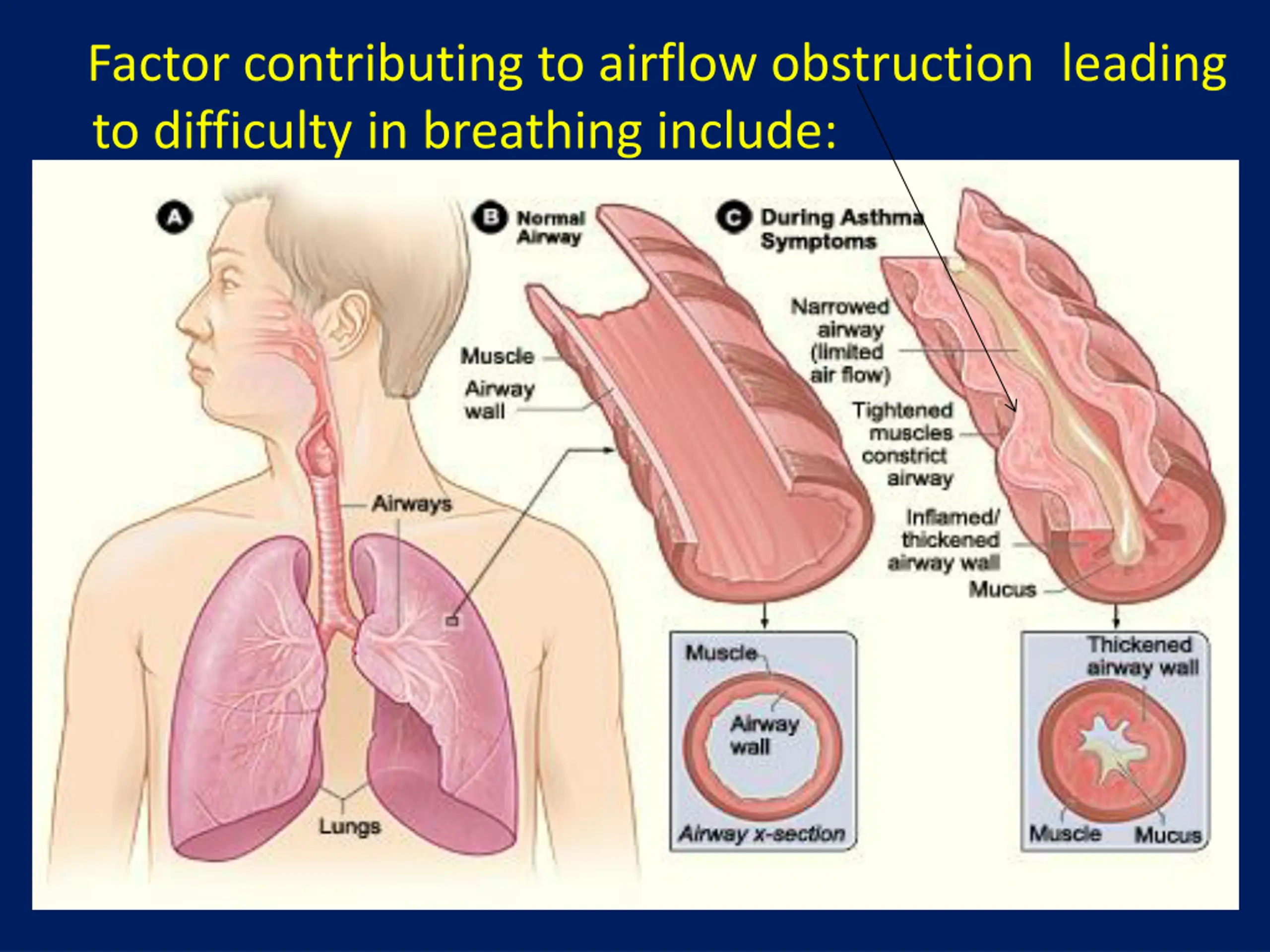 Factor contributing to airflow obstruction leading to difficulty in breathing include:

A

Airways

Lungs

B Normal Airway

Muscle

Airway wall

Muscle

Airway wall

Airway x-section

C During Asthma Symptoms

Narrowed airway (limited air flow)

Tightened muscles constrict airway

Inflamed/ thickened airway wall

Mucus

Thickened airway wall

Muscle

Mucus